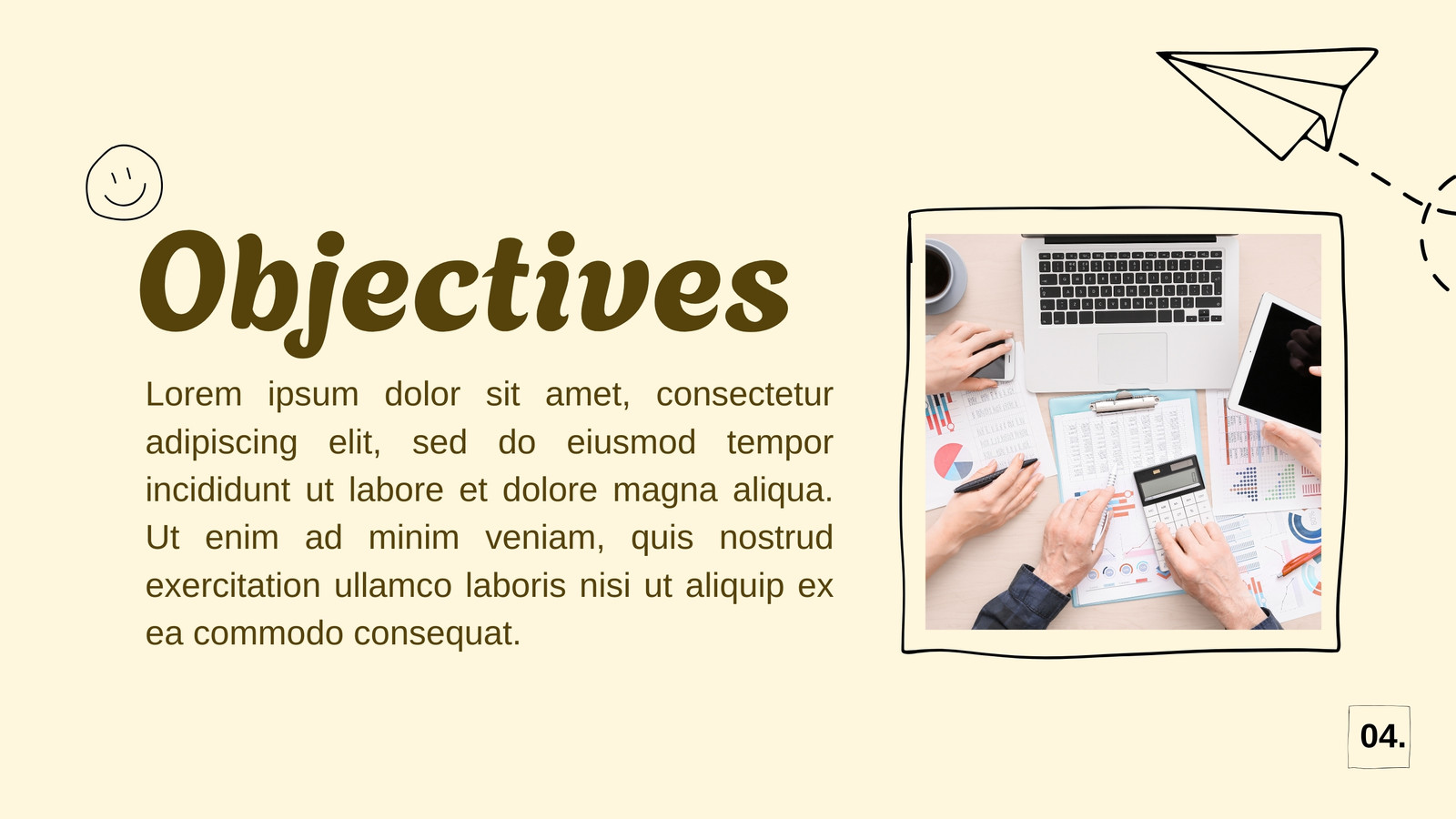 Objectives

Lorem ipsum dolor sit amet, consectetur adipiscing elit, sed do eiusmod tempor incididunt ut labore et dolore magna aliqua. Ut enim ad minim veniam, quis nostrud exercitation ullamco laboris nisi ut aliquip ex ea commodo consequat.

04.